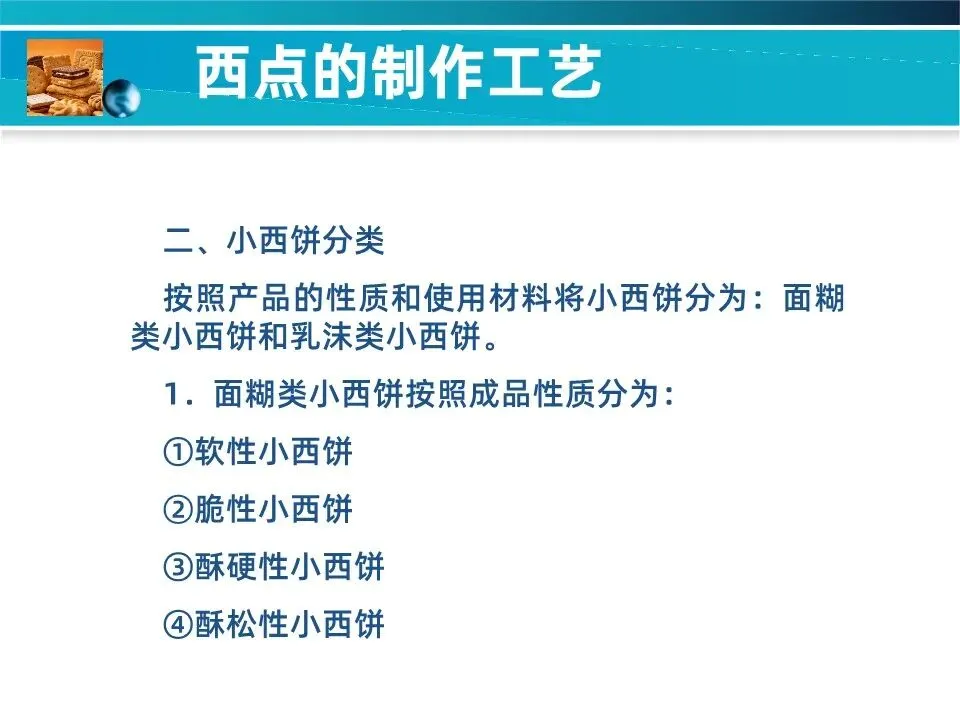 西点的制作工艺

二、小西饼分类

按照产品的性质和使用材料将小西饼分为：面糊类小西饼和乳沫类小西饼。

1．面糊类小西饼按照成品性质分为：

①软性小西饼

②脆性小西饼

③酥硬性小西饼

④酥松性小西饼